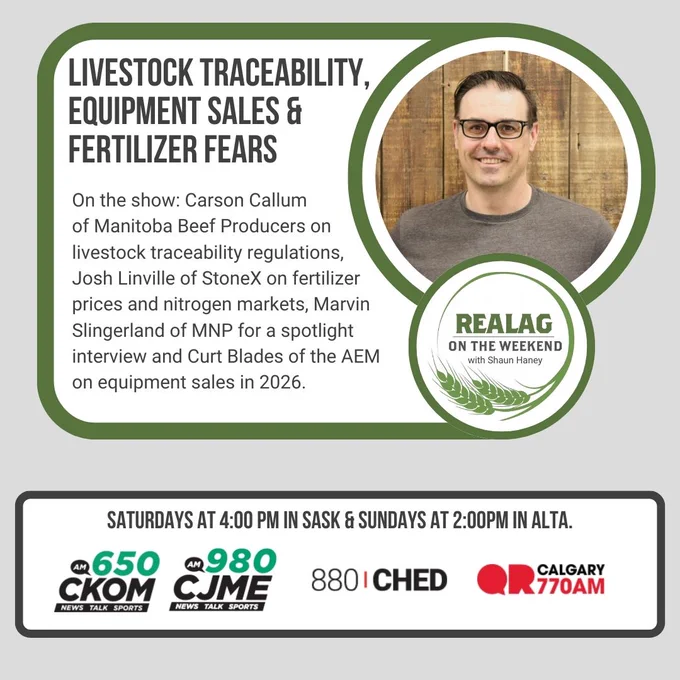 LIVESTOCK TRACEABILITY, EQUIPMENT SALES & FERTILIZER FEARS

On the show: Carson Callum of Manitoba Beef Producers on livestock traceability regulations, Josh Linville of StoneX on fertilizer prices and nitrogen markets, Marvin Slingerland of MNP for a spotlight interview and Curt Blades of the AEM on equipment sales in 2026.

REALAG
ON THE WEEKEND
with Shaun Haney

SATURDAYS AT 4:00 PM IN SASK & SUNDAYS AT 2:00PM IN ALTA.

AM 650 CKOM NEWS TALK SPORTS

AM 980 CJME NEWS TALK SPORTS

880 | CHED

QR CALGARY 770AM